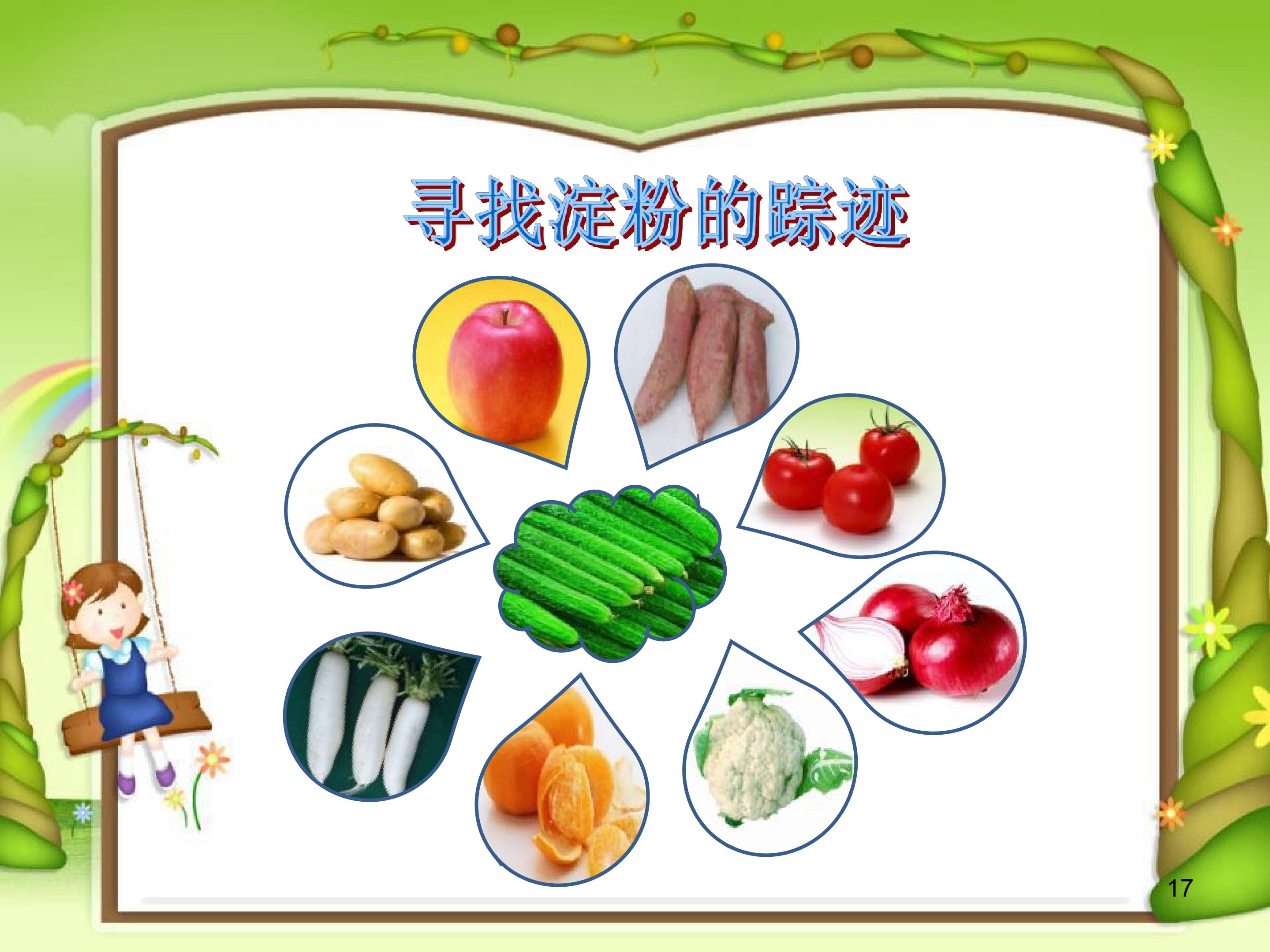 寻找淀粉的踪迹

17